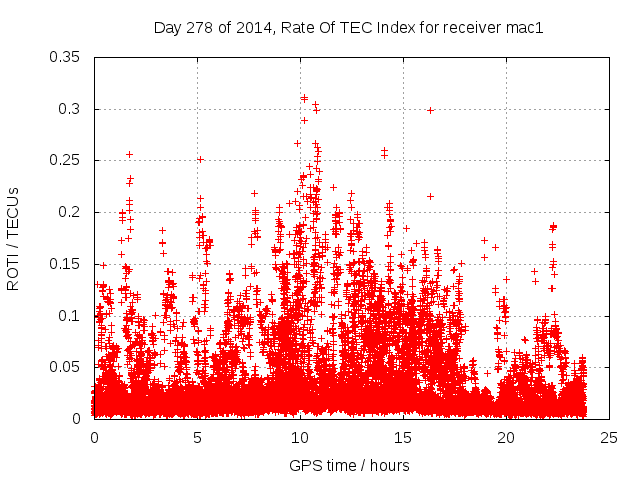 Day 278 of 2014, Rate Of TEC Index for receiver mac1

ROTI / TECUs

0.35
0.3
0.25
0.2
0.15
0.1
0.05
0

0
5
10
15
20
25

GPS time / hours